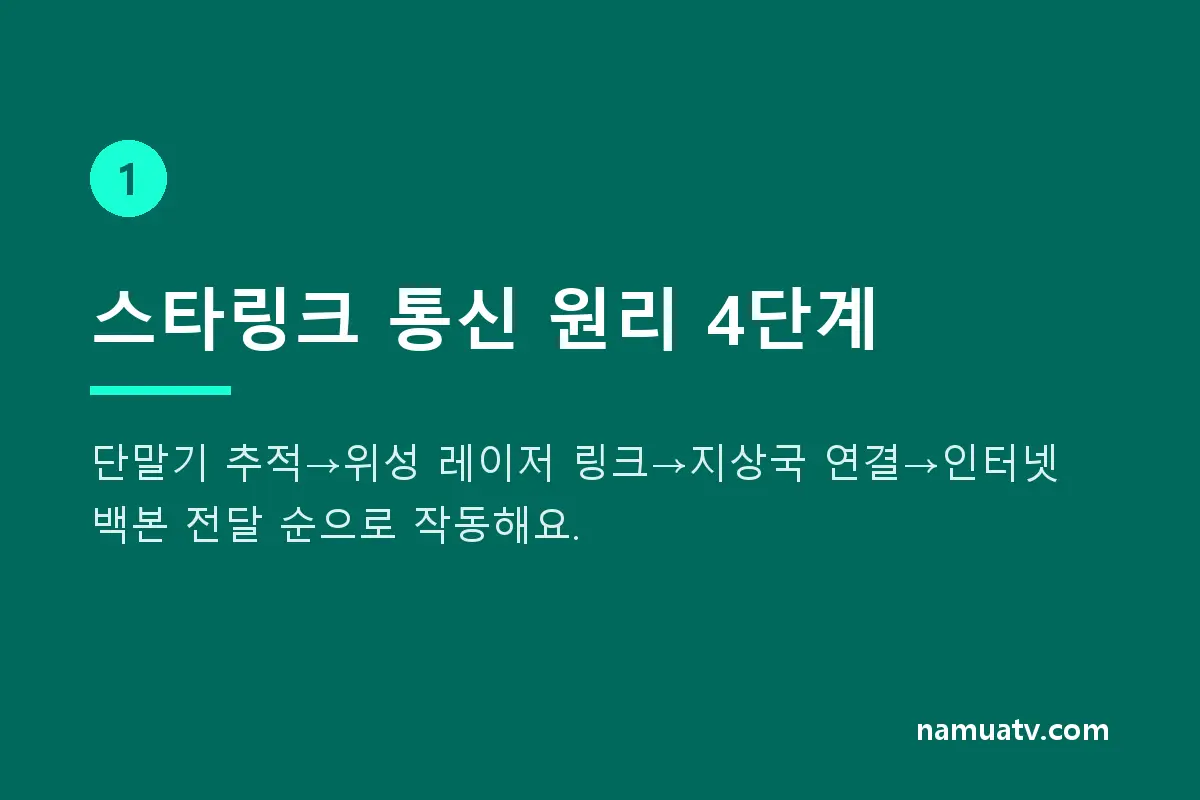 1

스타링크 통신 원리 4단계

단말기 추적→위성 레이저 링크→지상국 연결→인터넷 백본 전달 순으로 작동해요.

namuatv.com